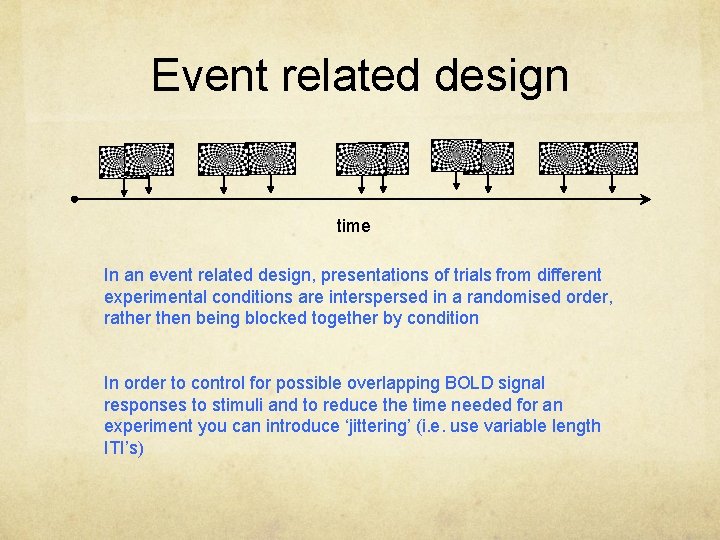 Event related design

time

In an event related design, presentations of trials from different experimental conditions are interspersed in a randomised order, rather then being blocked together by condition

In order to control for possible overlapping BOLD signal responses to stimuli and to reduce the time needed for an experiment you can introduce ‘jittering’ (i.e. use variable length ITI’s)